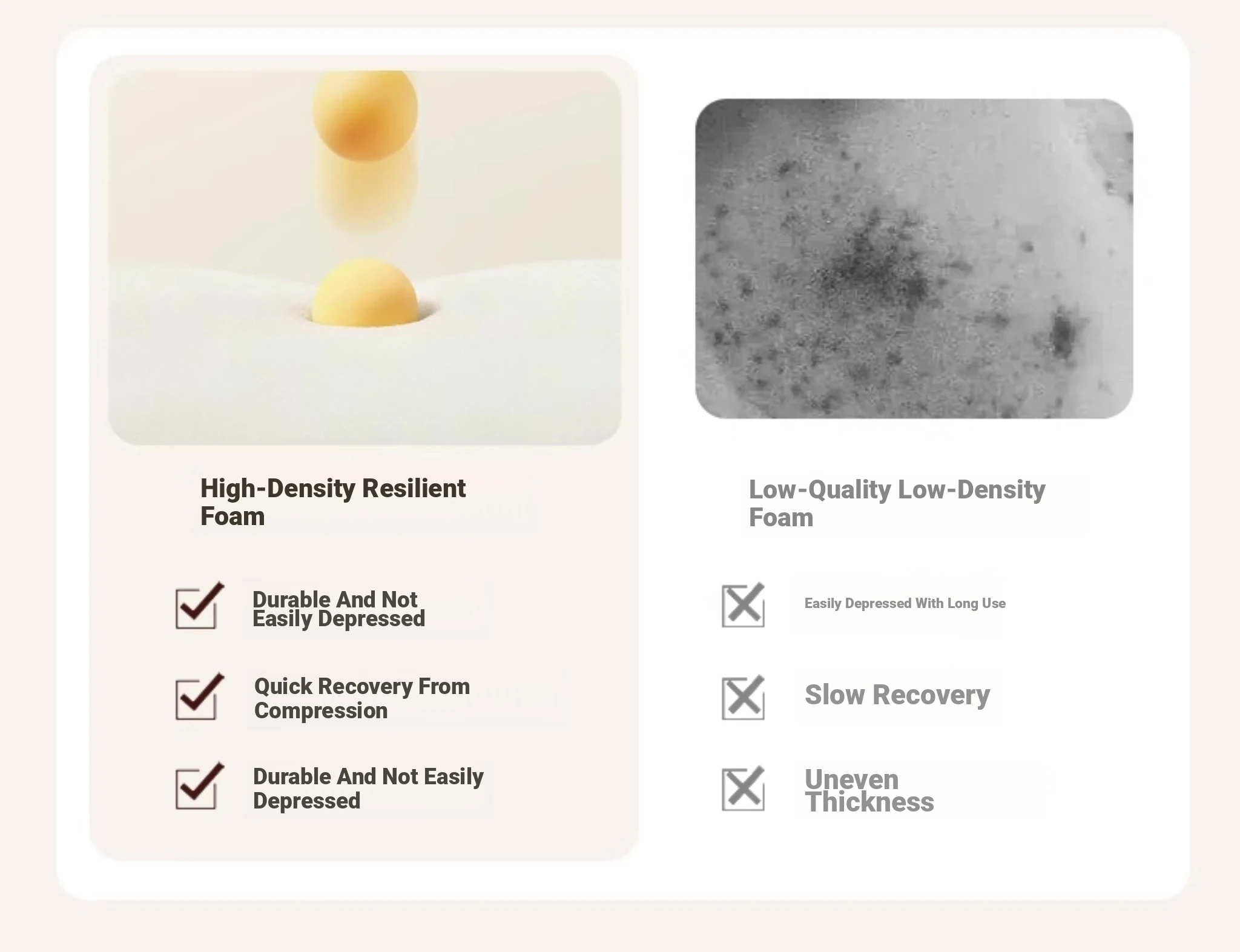 High-Density Resilient Foam

Durable And Not Easily Depressed

Quick Recovery From Compression

Durable And Not Easily Depressed

Low-Quality Low-Density Foam

Easily Depressed With Long Use

Slow Recovery

Uneven Thickness